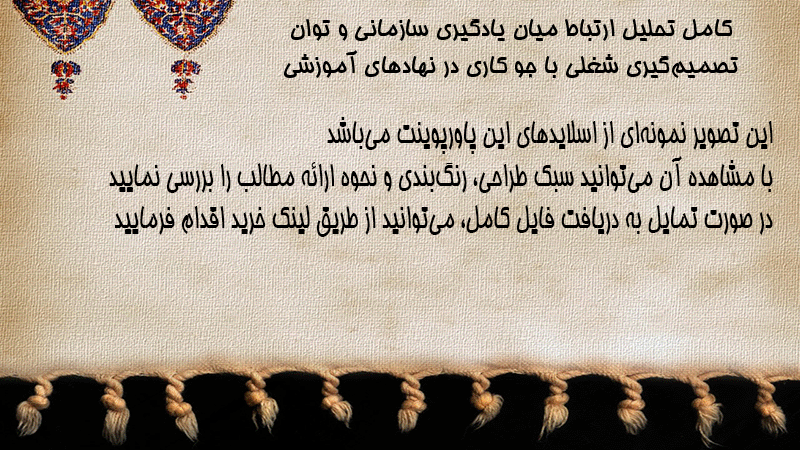 کامل تحلیل ارتباط میان یادگیری سازمانی و توان تصمیم‌گیری شغلی با جو کاری در نهادهای آموزشی

این تصویر نمونه‌ای از اسلایدهای این پاورپوینت می‌باشد
با مشاهده آن می‌توانید سبک طراحی، رنگ‌بندی و نحوه ارائه مطالب را بررسی نمایید
در صورت تمایل به دریافت فایل کامل، می‌توانید از طریق لینک خرید اقدام فرمایید